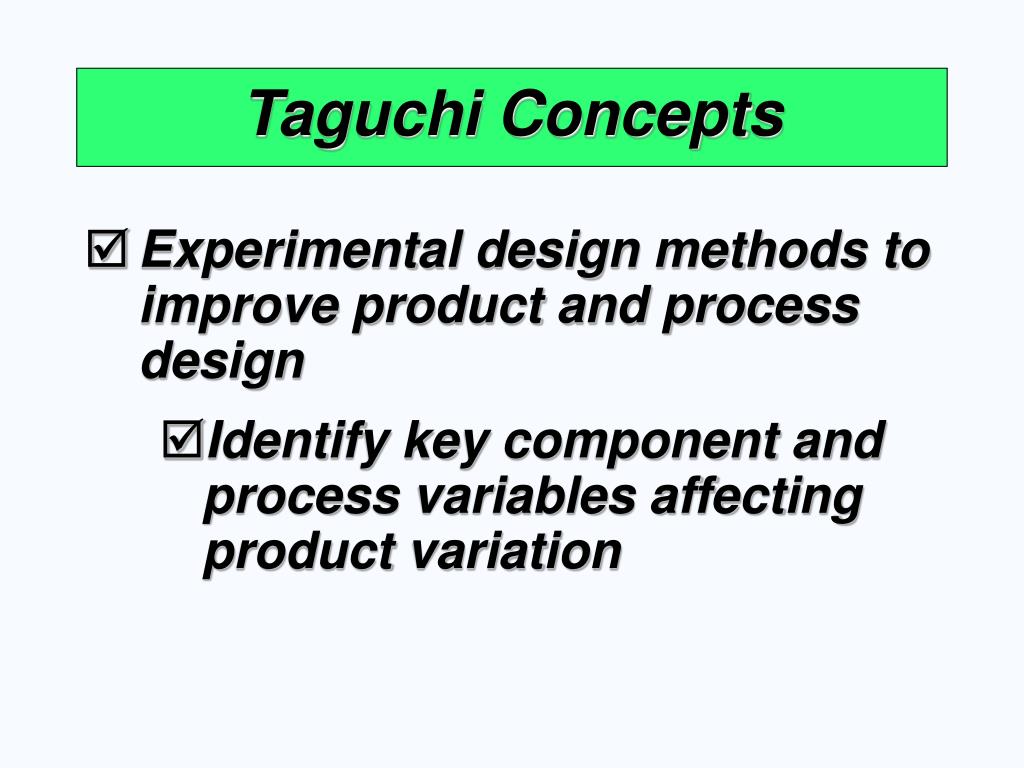 Taguchi Concepts

☑ Experimental design methods to improve product and process design

☑ Identify key component and process variables affecting product variation